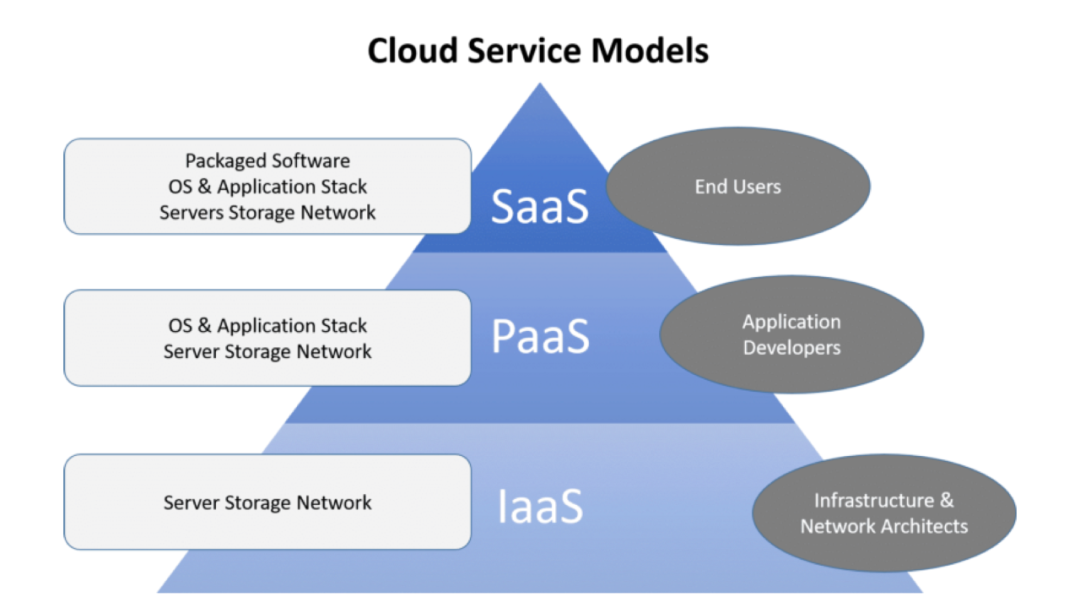 Cloud Service Models

Packaged Software
OS & Application Stack
Servers Storage Network

SaaS

End Users

OS & Application Stack
Server Storage Network

PaaS

Application Developers

Server Storage Network

IaaS

Infrastructure & Network Architects